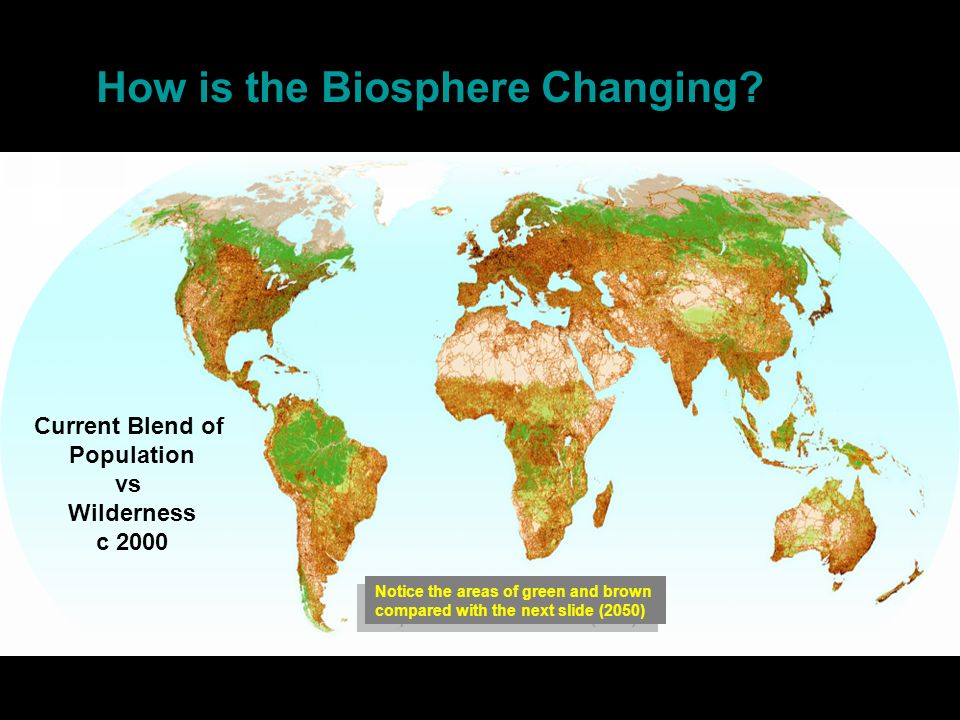 How is the Biosphere Changing?

Current Blend of Population vs Wilderness c 2000

Notice the areas of green and brown compared with the next slide (2050)